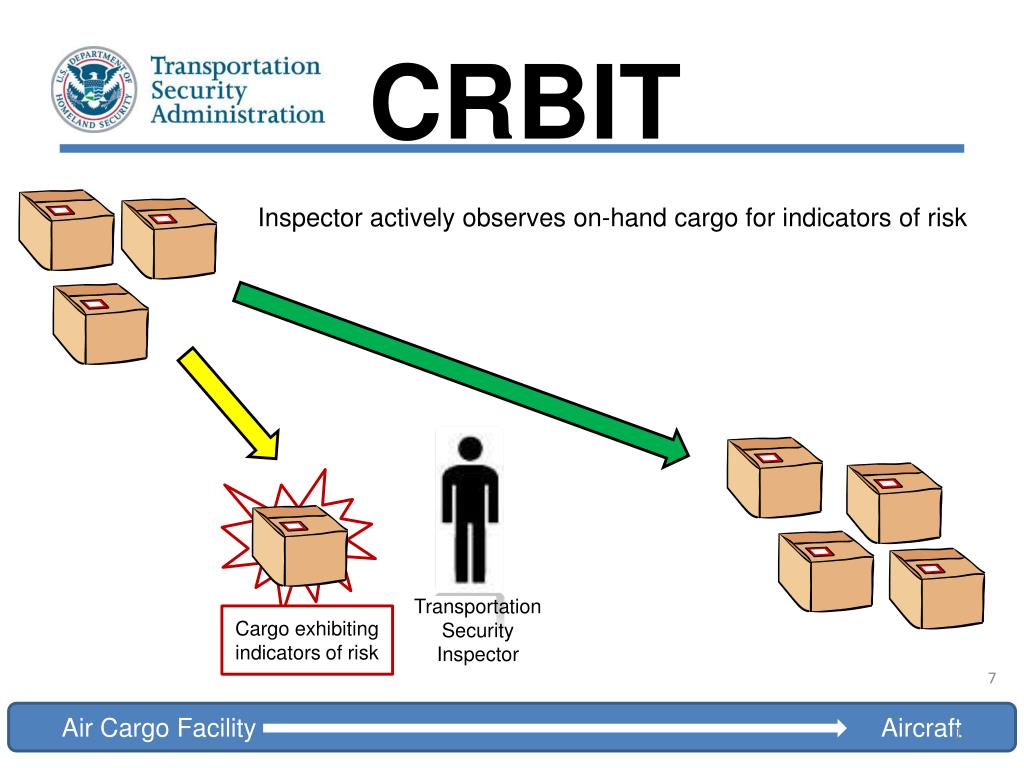 U.S. DEPARTMENT OF HOMELAND SECURITY

Transportation Security Administration

CRBIT

Inspector actively observes on-hand cargo for indicators of risk

Cargo exhibiting indicators of risk

Transportation Security Inspector

7

Air Cargo Facility

Aircraft